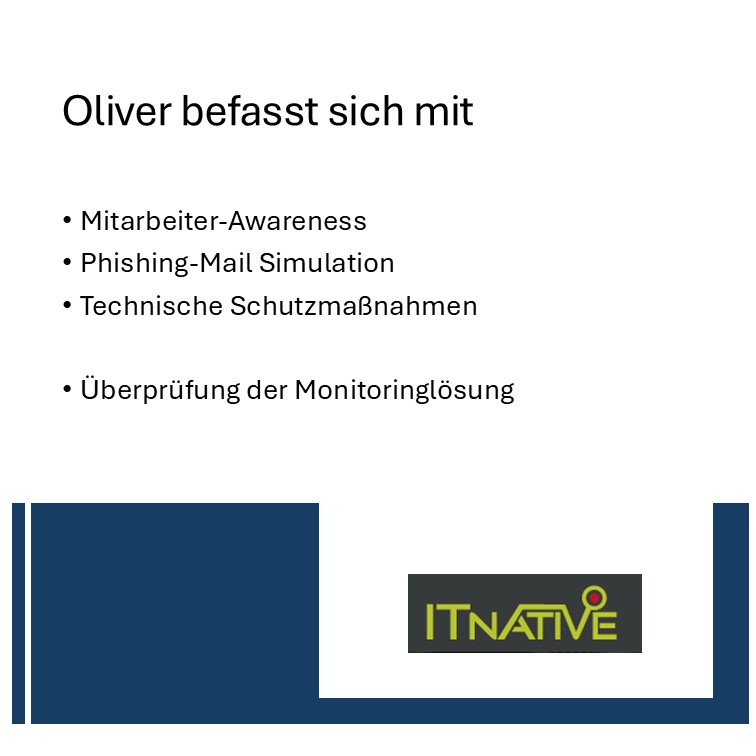 Oliver befasst sich mit

• Mitarbeiter-Awareness
• Phishing-Mail Simulation
• Technische Schutzmaßnahmen

• Überprüfung der Monitoringlösung

ITNATIVE